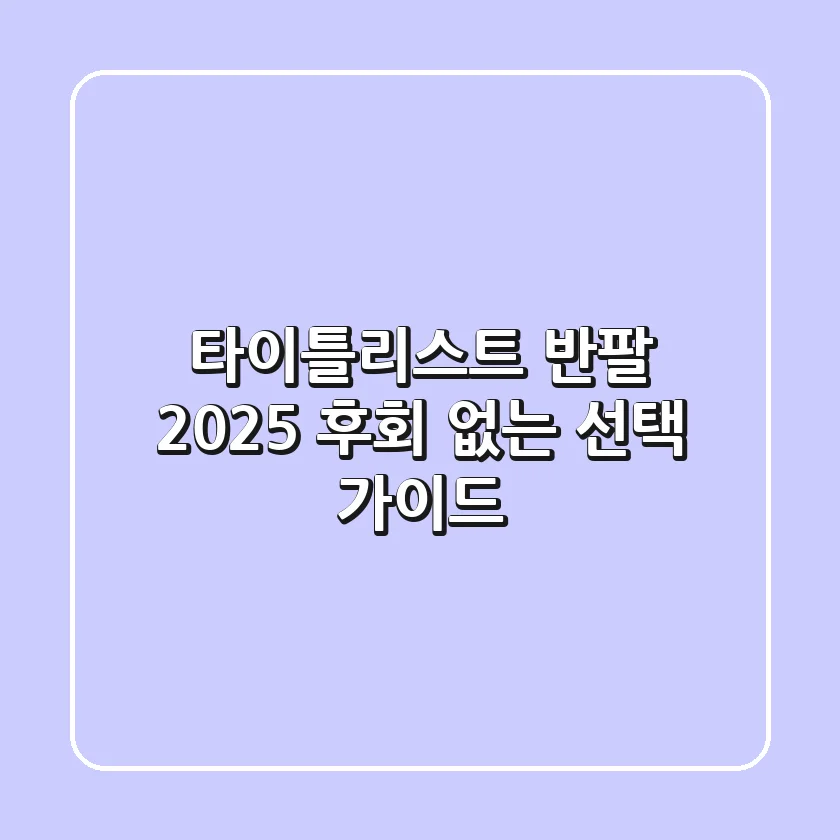 타이틀리스트 반팔 2025 후회 없는 선택 가이드